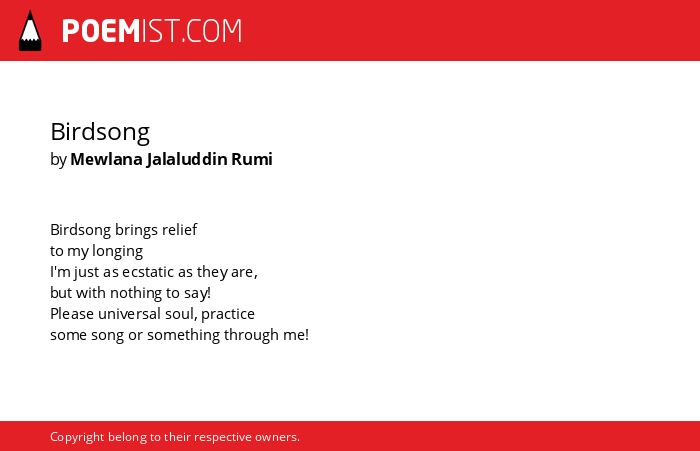 POEMIST.COM

Birdsong
by Mewlana Jalaluddin Rumi

Birdsong brings relief
to my longing
I'm just as ecstatic as they are,
but with nothing to say!
Please universal soul, practice
some song or something through me!

Copyright belong to their respective owners.